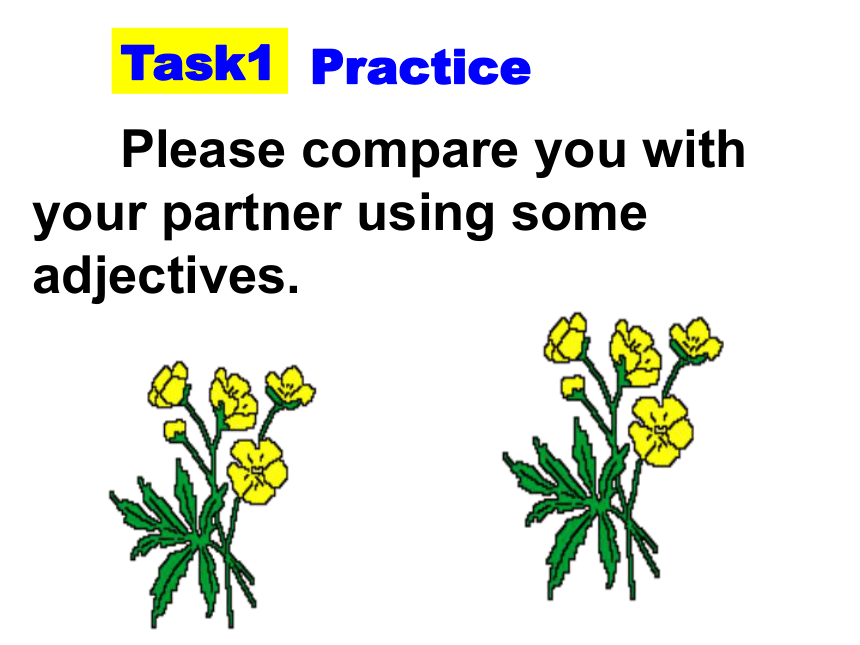 Task1 Practice

Please compare you with your partner using some adjectives.